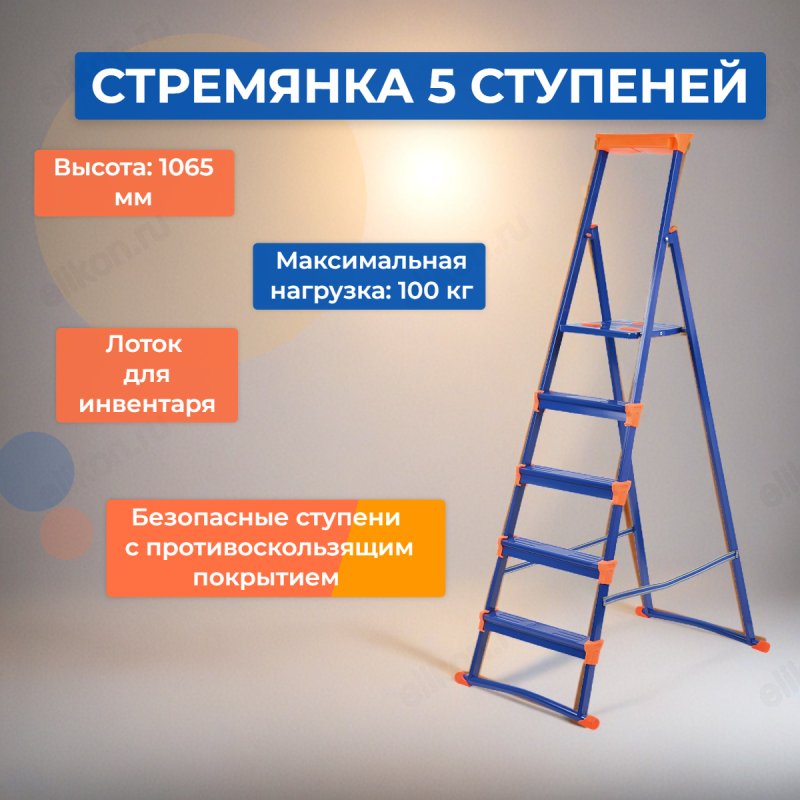 СТРЕМЯНКА 5 СТУПЕНЕЙ

Высота: 1065 мм

Максимальная нагрузка: 100 кг

Лоток для инвентаря

Безопасные ступени с противоскользящим покрытием

elikon.ru